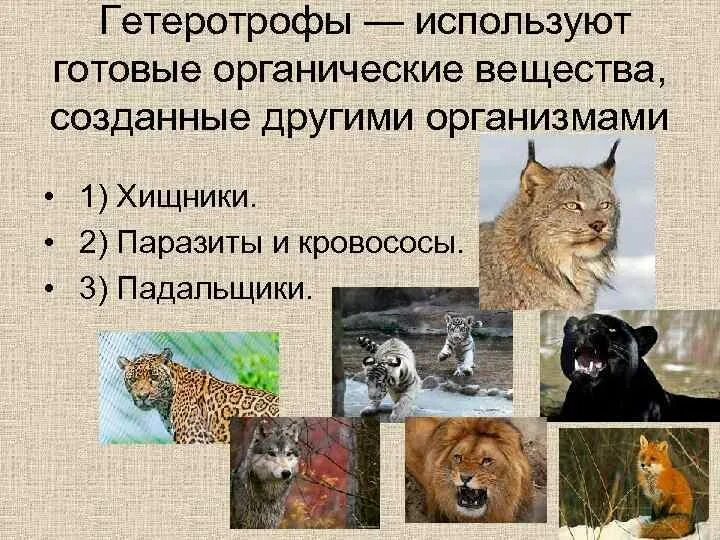 Гетеротрофы — используют готовые органические вещества, созданные другими организмами

• 1) Хищники.
• 2) Паразиты и кровососы.
• 3) Падальщики.